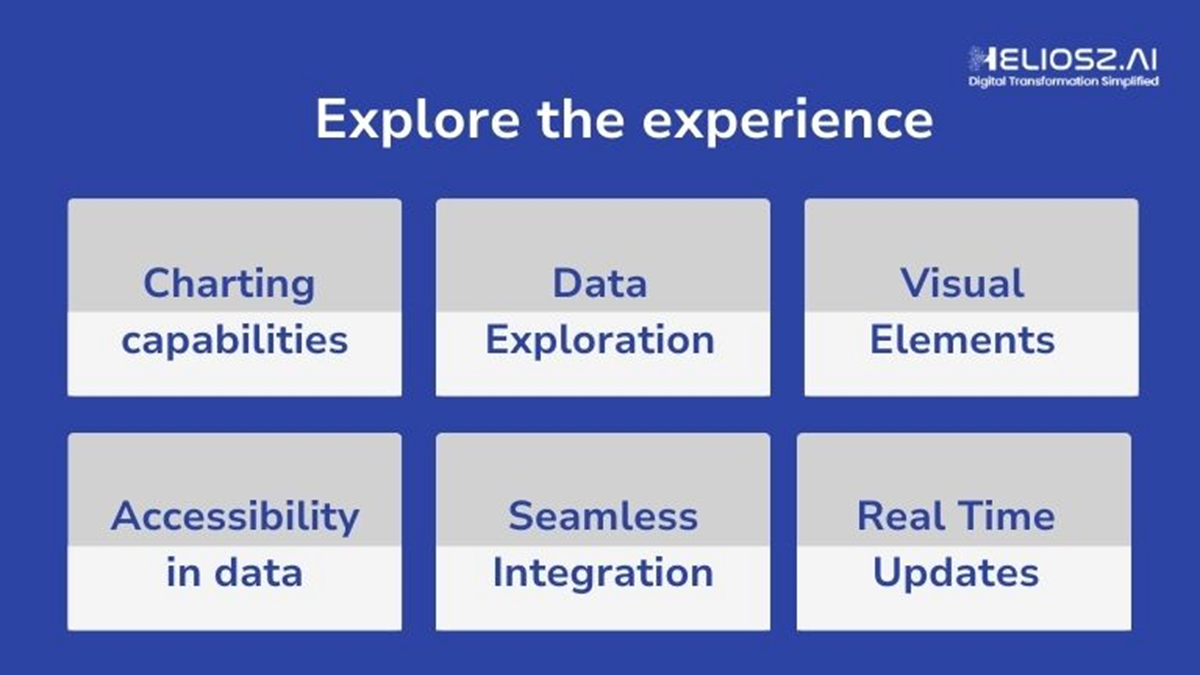 HELIOSZ.AI
Digital Transformation Simplified

Explore the experience

Charting capabilities

Data Exploration

Visual Elements

Accessibility in data

Seamless Integration

Real Time Updates